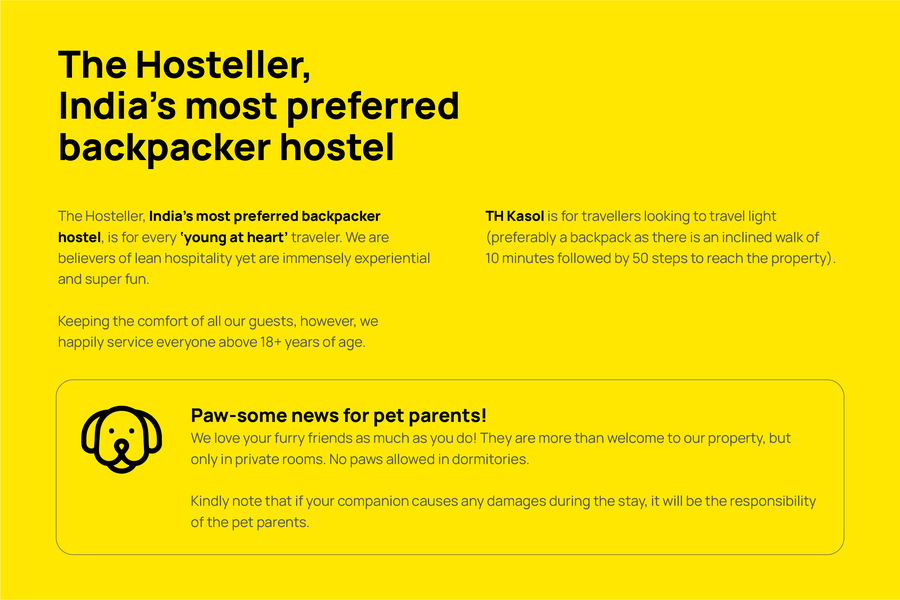 The Hosteller,
India's most preferred backpacker hostel

The Hosteller, India's most preferred backpacker hostel, is for every 'young at heart' traveler. We are believers of lean hospitality yet are immensely experiential and super fun.

Keeping the comfort of all our guests, however, we happily service everyone above 18+ years of age.

TH Kasol is for travellers looking to travel light (preferably a backpack as there is an inclined walk of 10 minutes followed by 50 steps to reach the property).

Paw-some news for pet parents!
We love your furry friends as much as you do! They are more than welcome to our property, but only in private rooms. No paws allowed in dormitories.

Kindly note that if your companion causes any damages during the stay, it will be the responsibility of the pet parents.